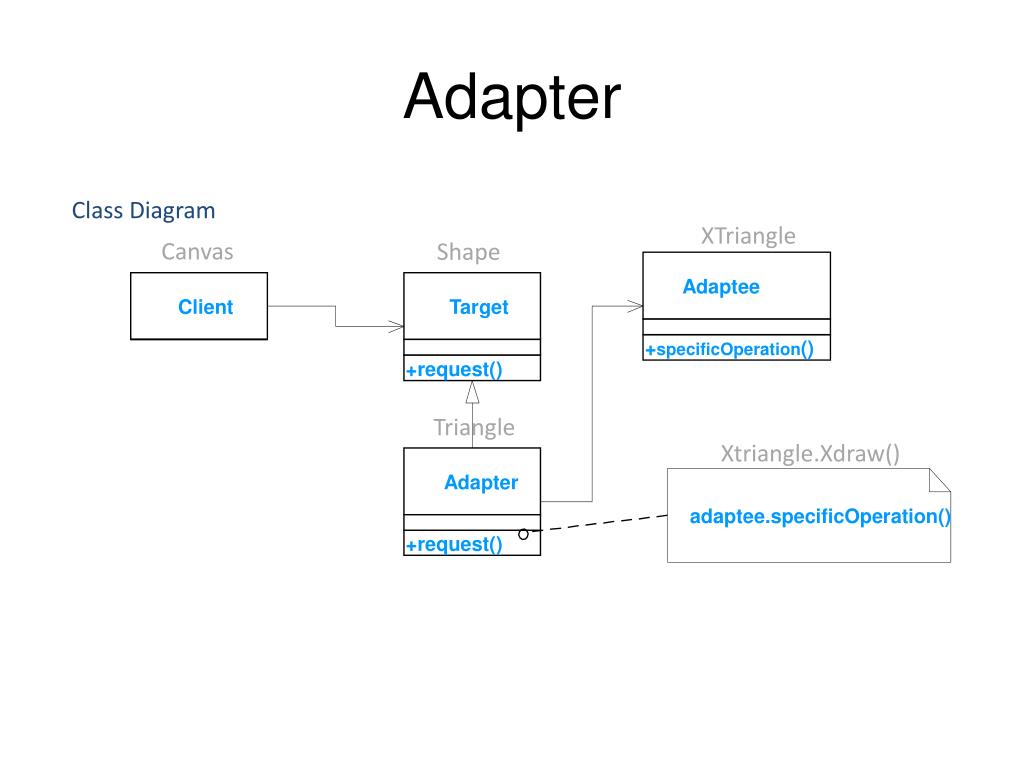 Adapter

Class Diagram

Canvas

Client

Shape

Target

+request()

XTriangle

Adaptee

+specificOperation()

Triangle

Adapter

+request()

Xtriangle.Xdraw()

adaptee.specificOperation()